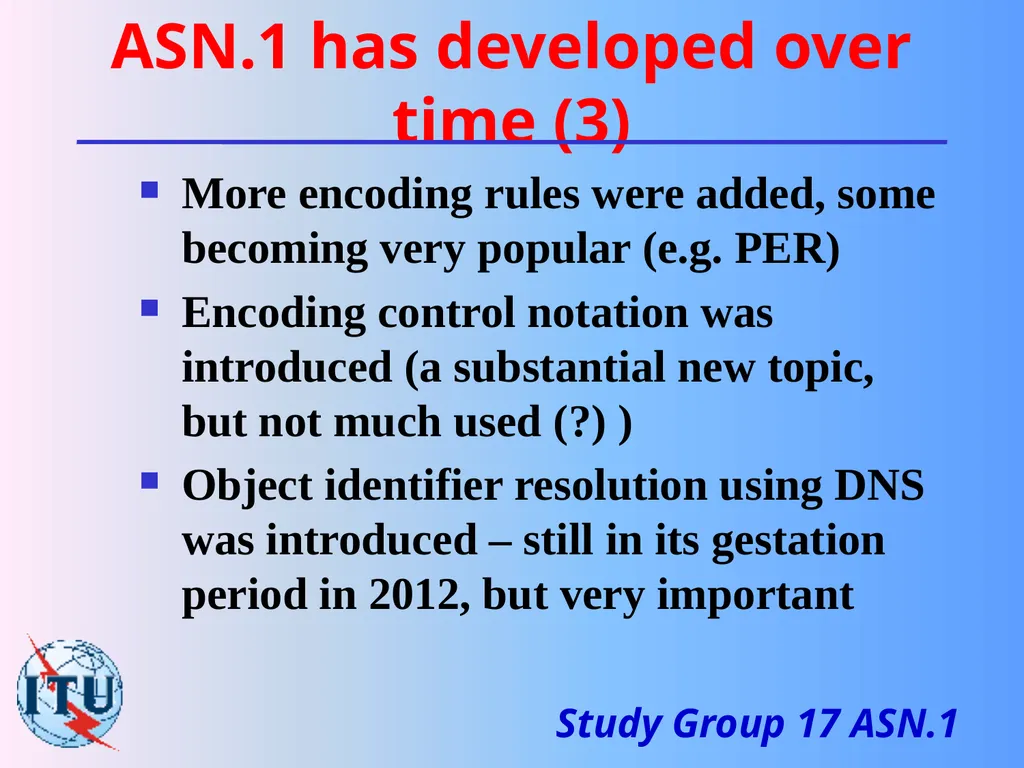 ASN.1 has developed over time (3)

• More encoding rules were added, some becoming very popular (e.g. PER)
• Encoding control notation was introduced (a substantial new topic, but not much used (?) )
• Object identifier resolution using DNS was introduced – still in its gestation period in 2012, but very important

ITU

Study Group 17 ASN.1